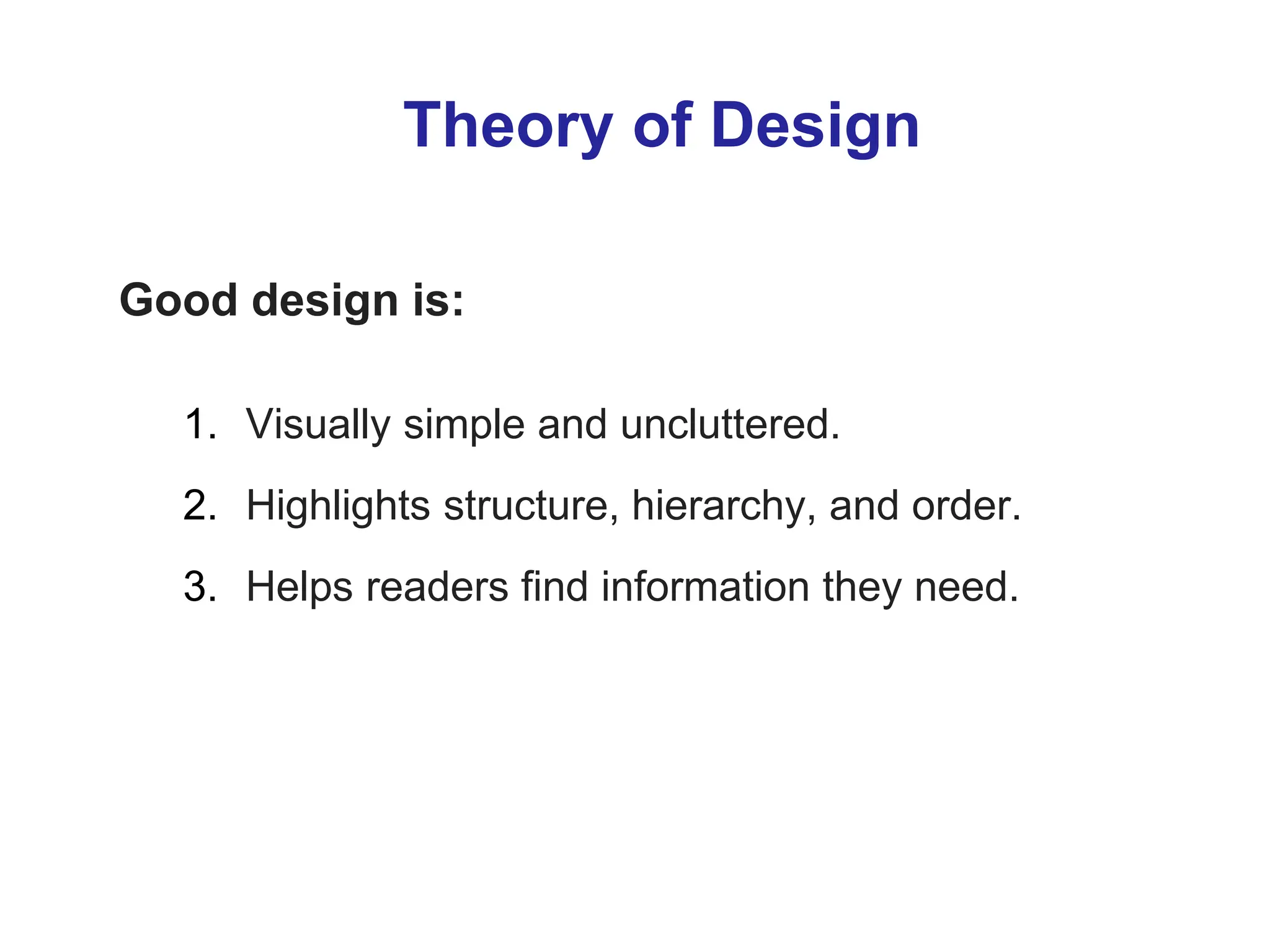 Theory of Design

Good design is:

1. Visually simple and uncluttered.
2. Highlights structure, hierarchy, and order.
3. Helps readers find information they need.